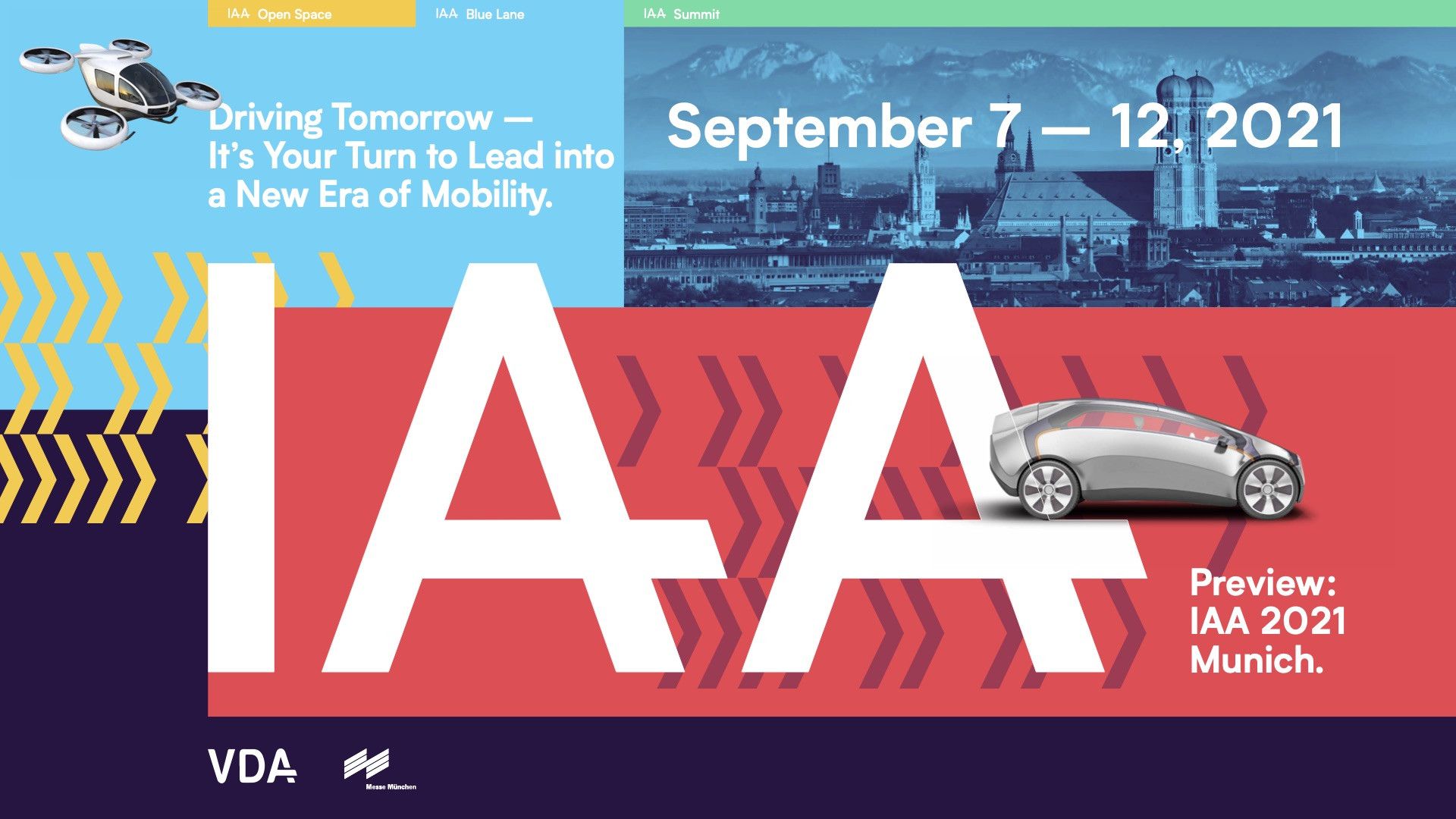 IAA Open Space

IAA Blue Lane

IAA Summit

Driving Tomorrow — It's Your Turn to Lead into a New Era of Mobility.

September 7 — 12, 2021

IAA

Preview: IAA 2021 Munich.

VDA

Messe München